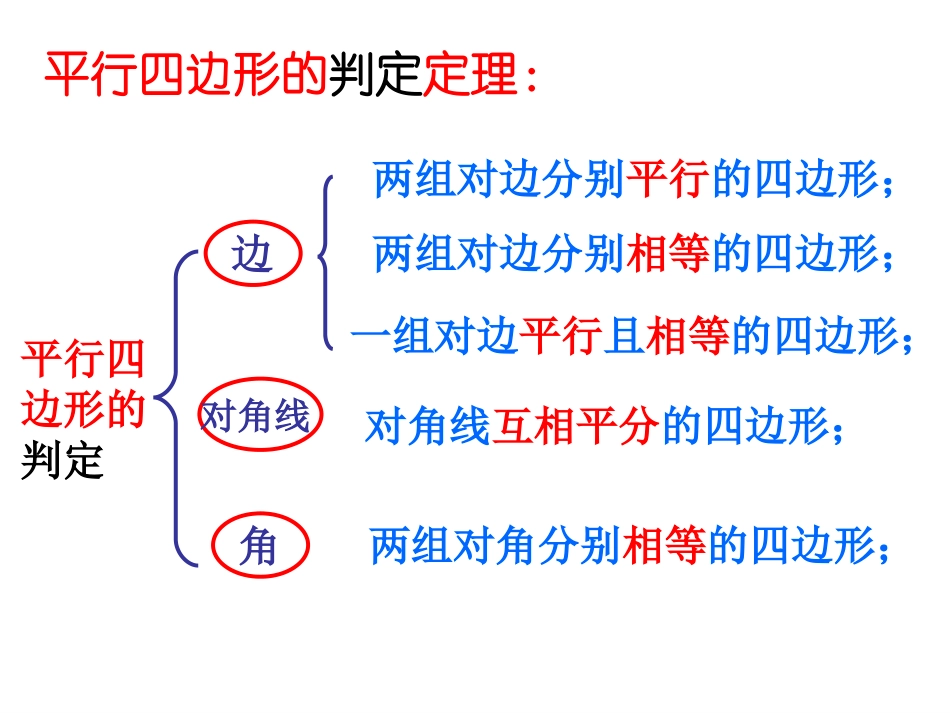 平行四边形的判定定理：

平行四边形的判定

边

两组对边分别平行的四边形；

两组对边分别相等的四边形；

一组对边平行且相等的四边形；

对角线

对角线互相平分的四边形；

角

两组对角分别相等的四边形；